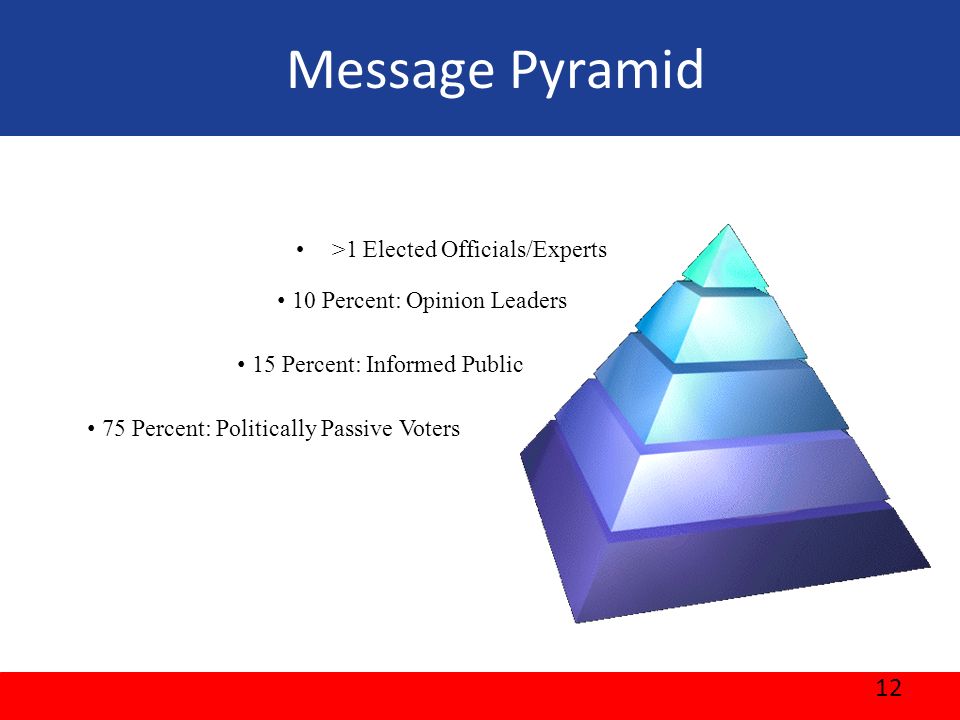 Message Pyramid

• >1 Elected Officials/Experts

• 10 Percent: Opinion Leaders

• 15 Percent: Informed Public

• 75 Percent: Politically Passive Voters

12